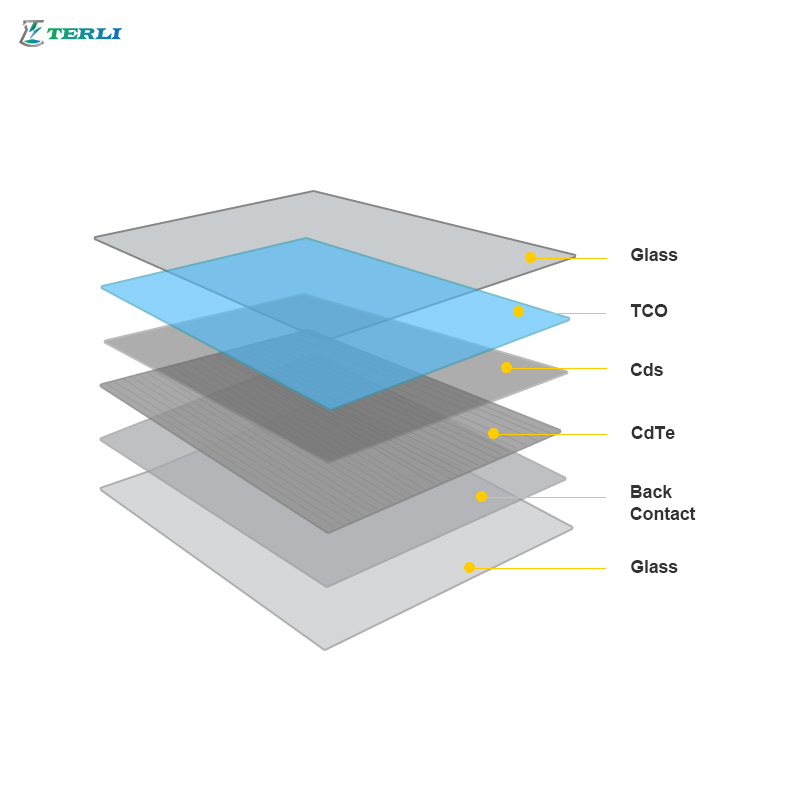 TERLI

Glass

TCO

Cds

CdTe

Back Contact

Glass